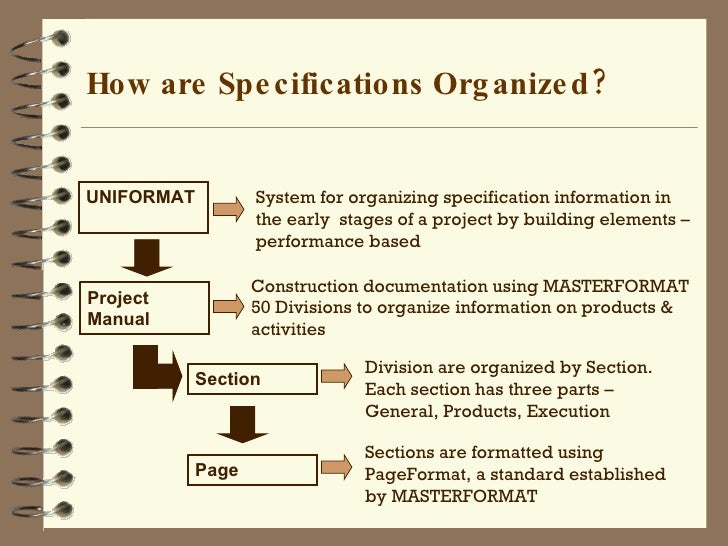 How are Specifications Organized?

UNIFORMAT

System for organizing specification information in the early stages of a project by building elements – performance based

Project Manual

Construction documentation using MASTERFORMAT 50 Divisions to organize information on products & activities

Section

Division are organized by Section. Each section has three parts – General, Products, Execution

Page

Sections are formatted using PageFormat, a standard established by MASTERFORMAT